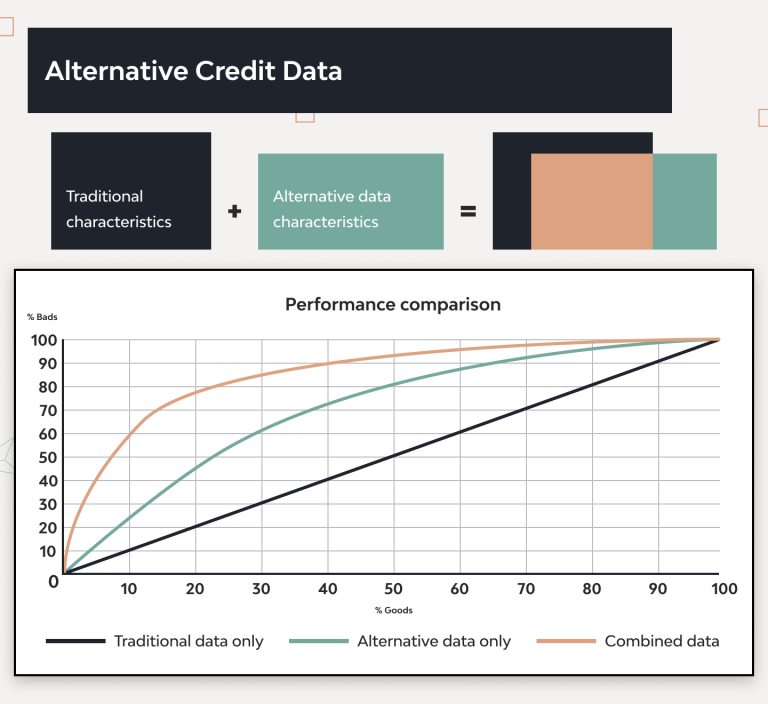 Alternative Credit Data

Traditional characteristics

+

Alternative data characteristics

=

Performance comparison

% Bads

100
90
80
70
60
50
40
30
20
10
0

10 20 30 40 50 60 70 80 90 100

% Goods

Traditional data only
Alternative data only
Combined data